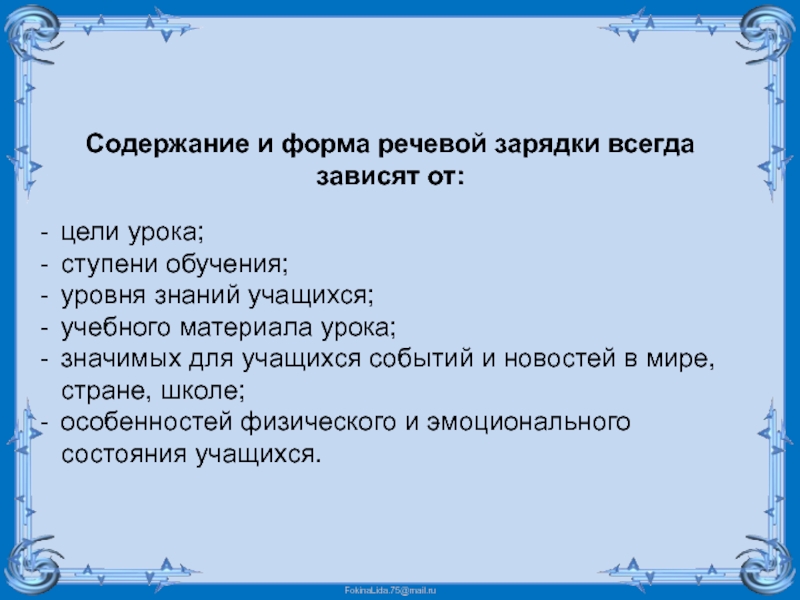 Содержание и форма речевой зарядки всегда зависят от:

- цели урока;
- ступени обучения;
- уровня знаний учащихся;
- учебного материала урока;
- значимых для учащихся событий и новостей в мире, стране, школе;
- особенностей физического и эмоционального состояния учащихся.

FokinaLida.75@mail.ru